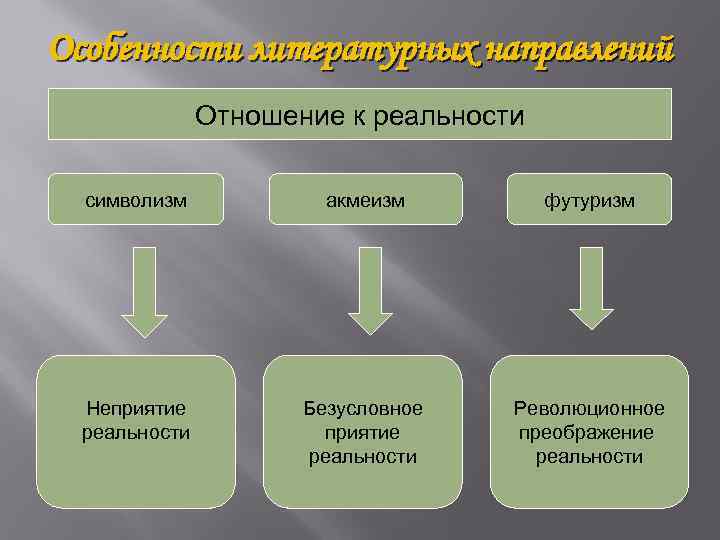 Особенности литературных направлений

Отношение к реальности

символизм

акмеизм

футуризм

Неприятие реальности

Безусловное приятие реальности

Революционное преображение реальности